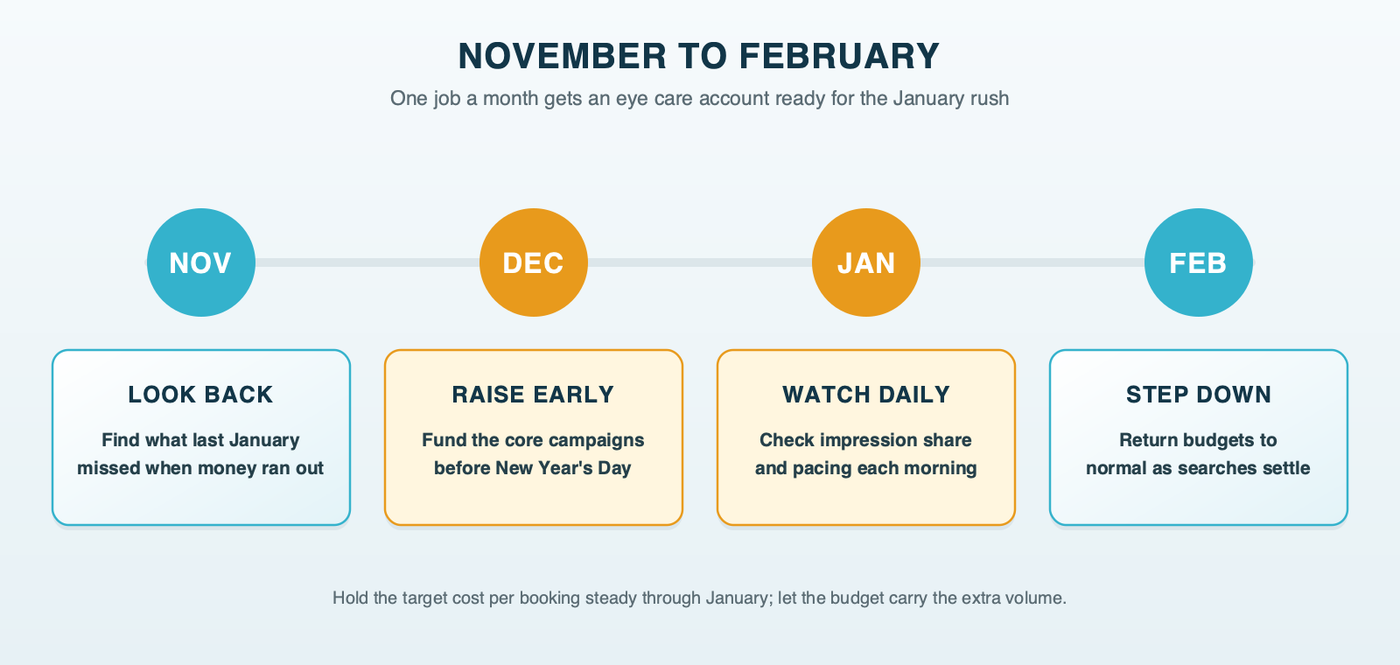 NOVEMBER TO FEBRUARY

One job a month gets an eye care account ready for the January rush

NOV

DEC

JAN

FEB

LOOK BACK

Find what last January missed when money ran out

RAISE EARLY

Fund the core campaigns before New Year's Day

WATCH DAILY

Check impression share and pacing each morning

STEP DOWN

Return budgets to normal as searches settle

Hold the target cost per booking steady through January; let the budget carry the extra volume.